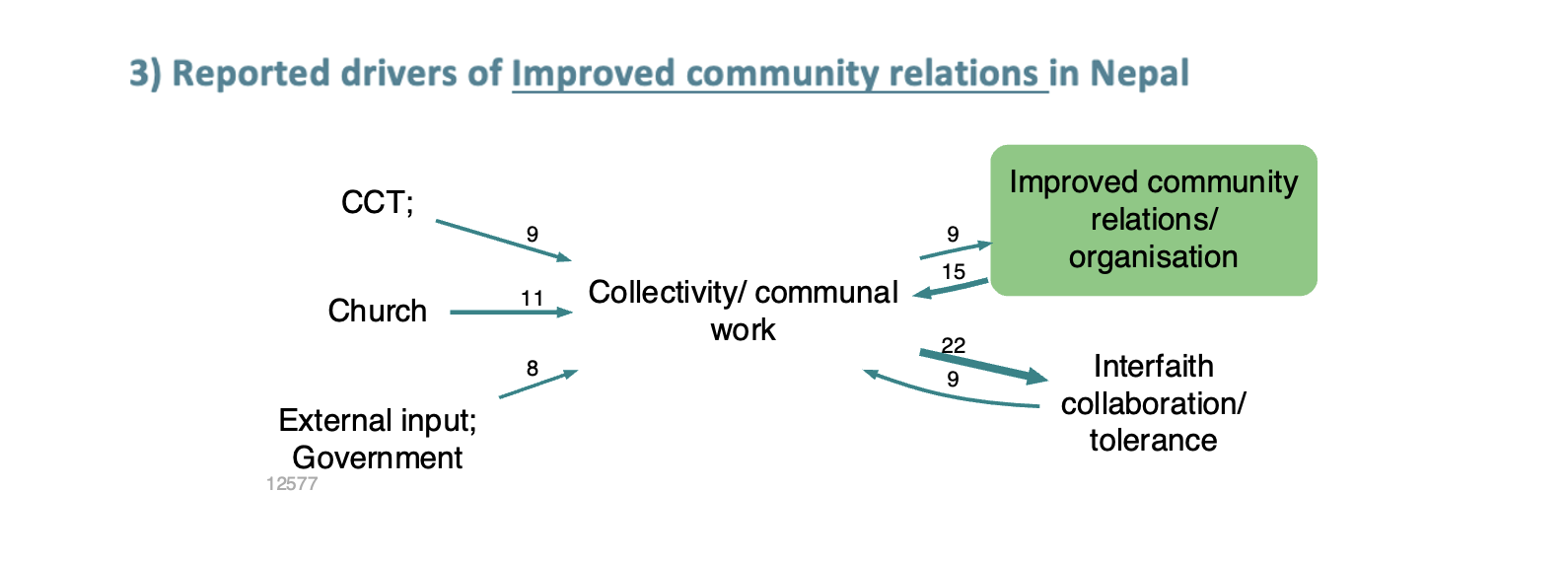 3) Reported drivers of Improved community relations in Nepal

CCT;

9

Church

11

8

External input; Government

12577

Collectivity/ communal work

9

15

Improved community relations/ organisation

22

9

Interfaith collaboration/ tolerance